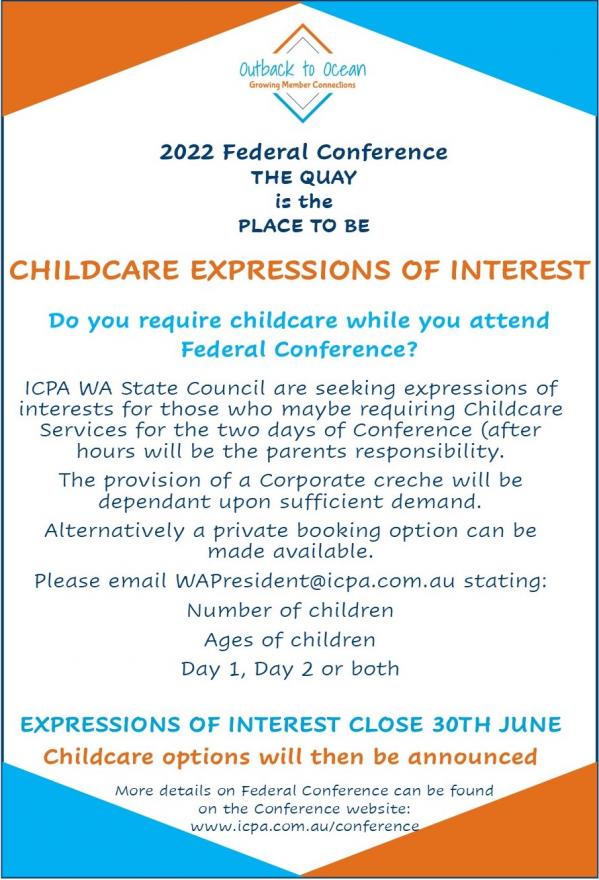 Outback to Ocean
Growing Member Connections

2022 Federal Conference
THE QUAY
is the
PLACE TO BE

CHILDCARE EXPRESSIONS OF INTEREST

Do you require childcare while you attend Federal Conference?

ICPA WA State Council are seeking expressions of interests for those who maybe requiring Childcare Services for the two days of Conference (after hours will be the parents responsibility.

The provision of a Corporate creche will be dependant upon sufficient demand.

Alternatively a private booking option can be made available.

Please email WAPresident@icpa.com.au stating:

Number of children

Ages of children

Day 1, Day 2 or both

EXPRESSIONS OF INTEREST CLOSE 30TH JUNE

Childcare options will then be announced

More details on Federal Conference can be found on the Conference website: www.icpa.com.au/conference